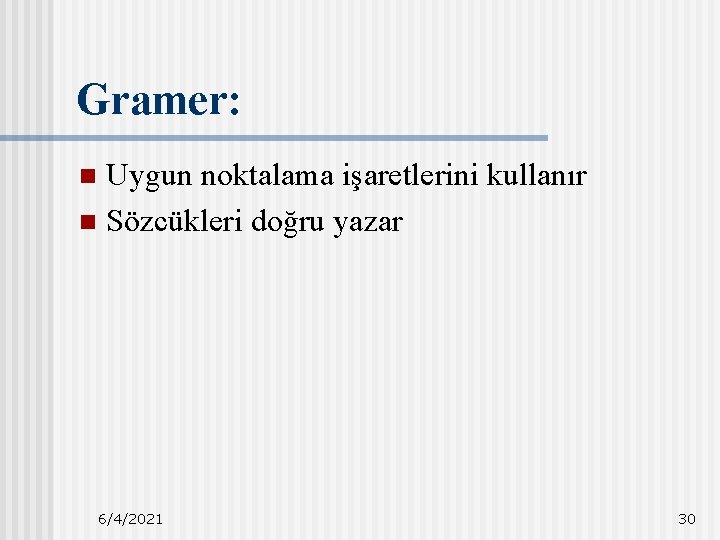 Gramer:

• Uygun noktalama işaretlerini kullanır
• Sözcükleri doğru yazar

6/4/2021

30